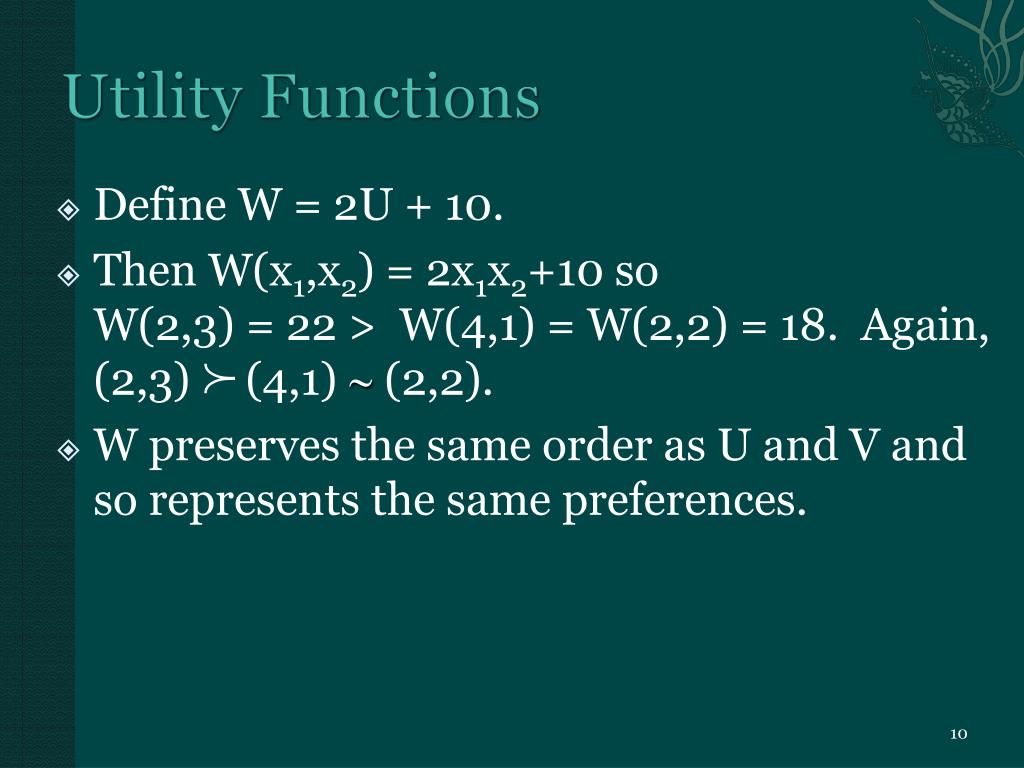 Utility Functions

Define W = 2U + 10.

Then $W(x_1,x_2) = 2x_1x_2+10$ so $W(2,3) = 22 > W(4,1) = W(2,2) = 18$. Again, $(2,3) \succ (4,1) \sim (2,2)$.

W preserves the same order as U and V and so represents the same preferences.

10